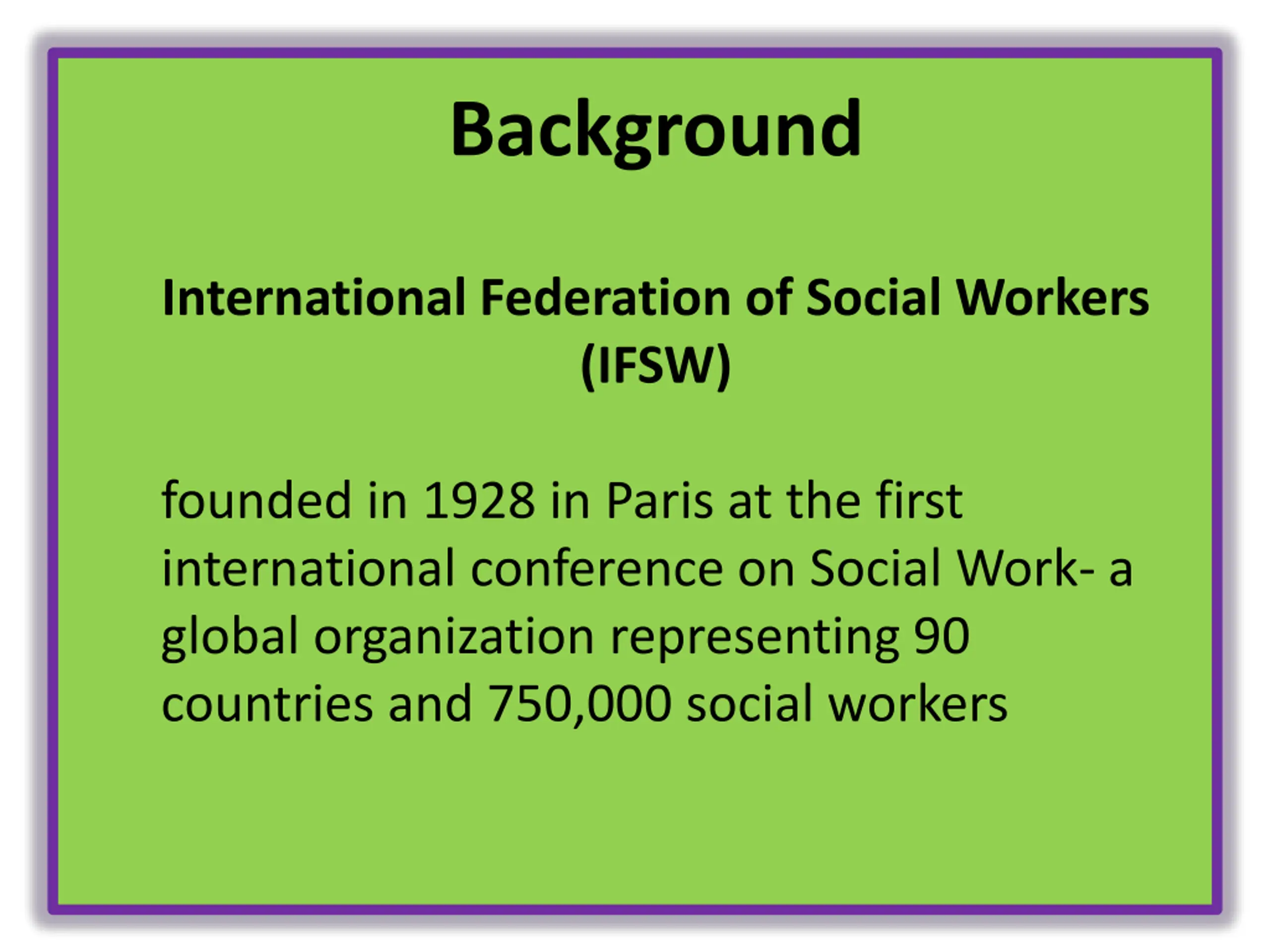 Background

International Federation of Social Workers (IFSW)

founded in 1928 in Paris at the first international conference on Social Work- a global organization representing 90 countries and 750,000 social workers